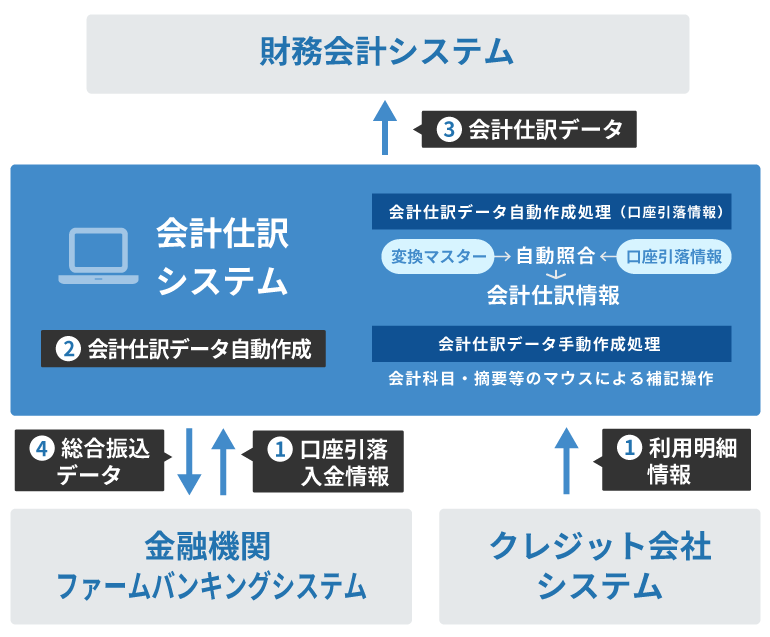 財務会計システム

3 会計仕訳データ

会計仕訳システム

2 会計仕訳データ自動作成

会計仕訳データ自動作成処理（口座引落情報）

変換マスター → 自動照合 ← 口座引落情報

会計仕訳情報

会計仕訳データ手動作成処理

会計科目・摘要等のマウスによる補記操作

4 総合振込データ

1 口座引落入金情報

1 利用明細情報

金融機関
ファームバンキングシステム

クレジット会社
システム